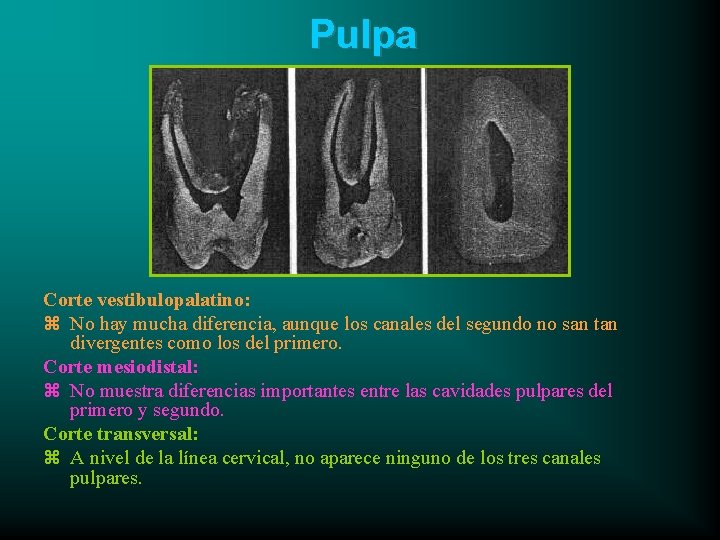 Pulpa

Corte vestibulopalatino:

⌘ No hay mucha diferencia, aunque los canales del segundo no san tan divergentes como los del primero.

Corte mesiodistal:

⌘ No muestra diferencias importantes entre las cavidades pulpares del primero y segundo.

Corte transversal:

⌘ A nivel de la línea cervical, no aparece ninguno de los tres canales pulpares.